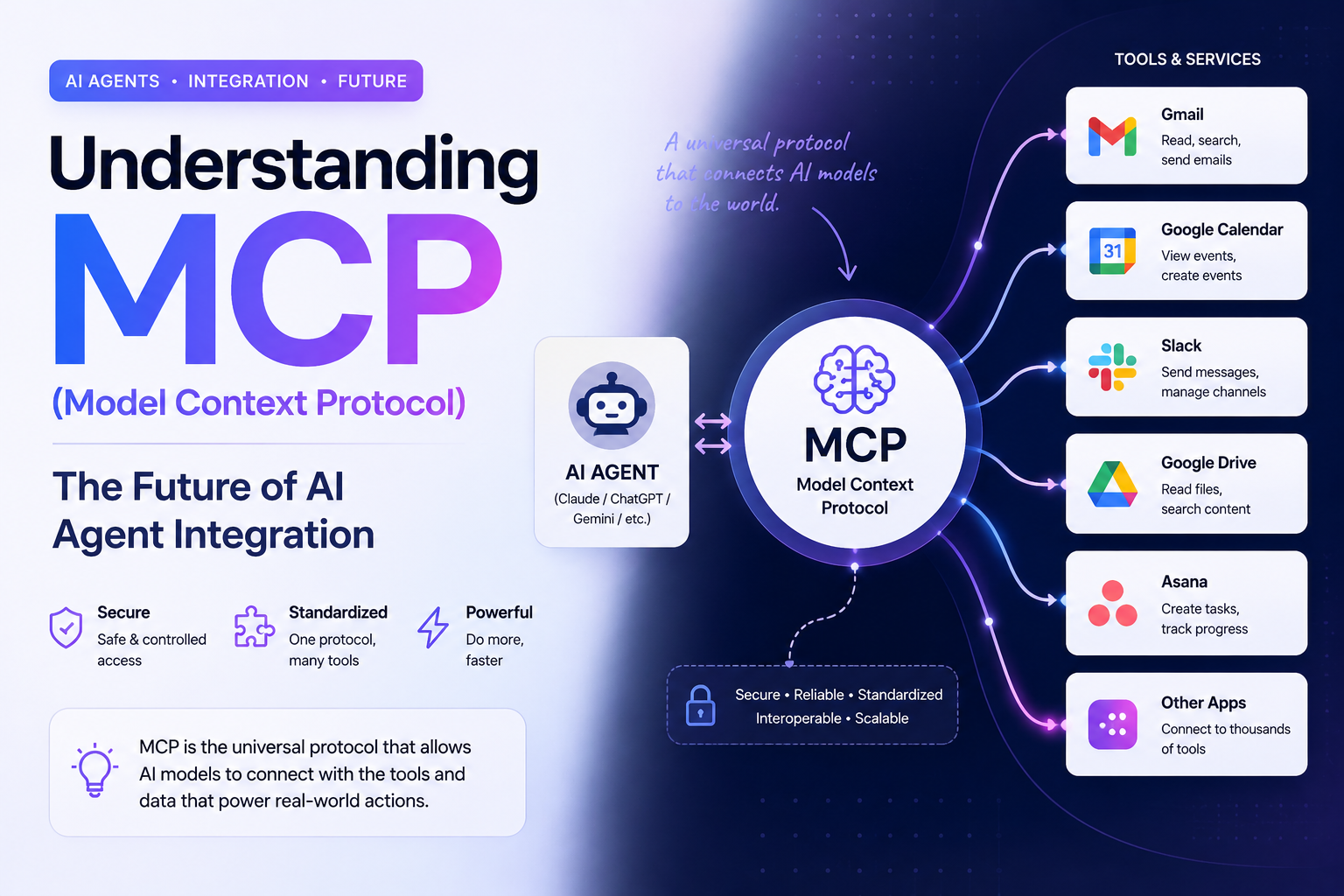 AI AGENTS • INTEGRATION • FUTURE

Understanding
MCP
(Model Context Protocol)

The Future of AI Agent Integration

Secure
Safe & controlled access

Standardized
One protocol, many tools

Powerful
Do more, faster

MCP is the universal protocol that allows AI models to connect with the tools and data that power real-world actions.

A universal protocol that connects AI models to the world.

AI AGENT
(Claude / ChatGPT / Gemini / etc.)

MCP
Model Context Protocol

Secure • Reliable • Standardized
Interoperable • Scalable

TOOLS & SERVICES

Gmail
Read, search, send emails

31
Google Calendar
View events, create events

Slack
Send messages, manage channels

Google Drive
Read files, search content

Asana
Create tasks, track progress

Other Apps
Connect to thousands of tools